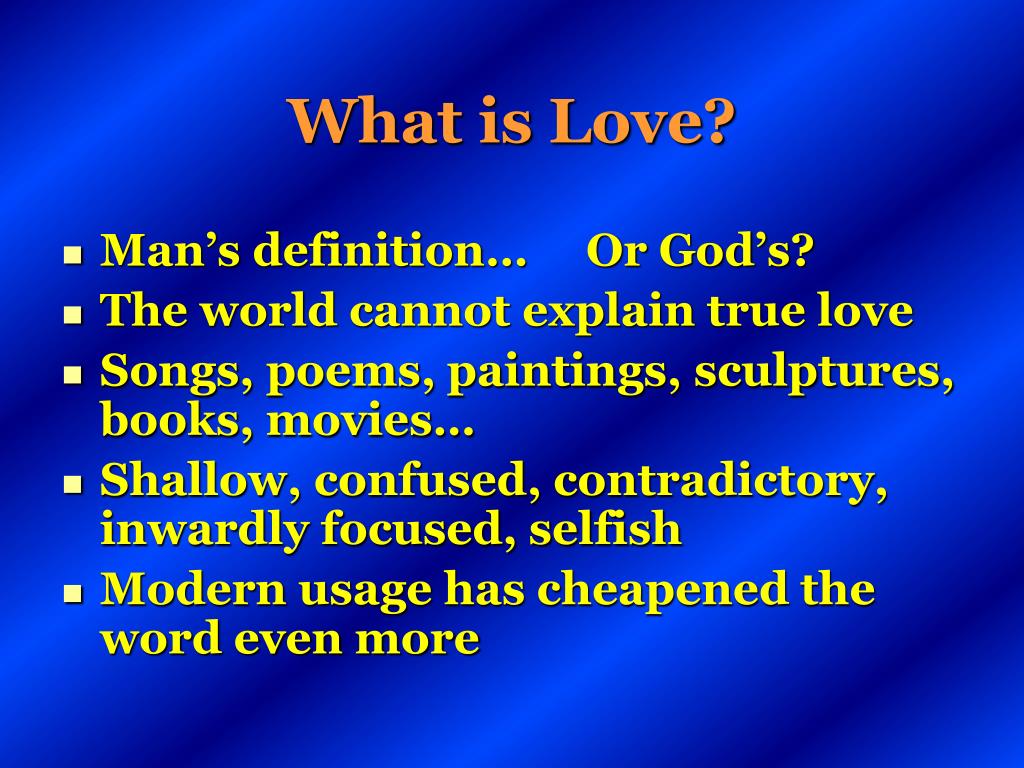 What is Love?

- Man’s definition… Or God’s?
- The world cannot explain true love
- Songs, poems, paintings, sculptures, books, movies…
- Shallow, confused, contradictory, inwardly focused, selfish
- Modern usage has cheapened the word even more